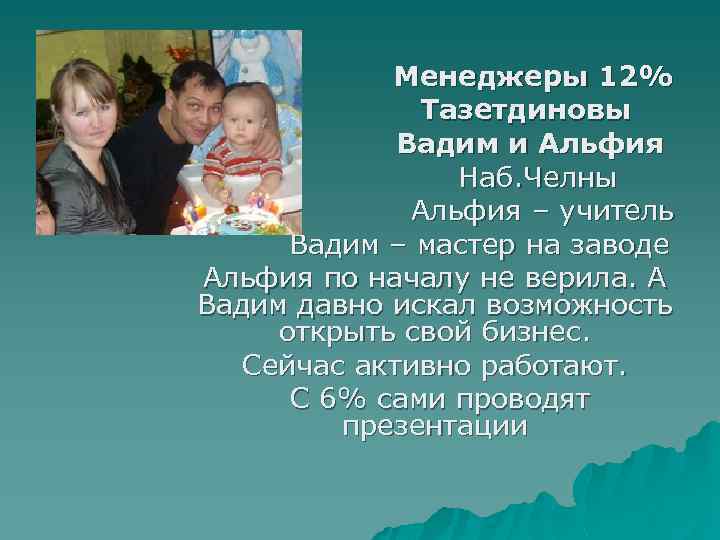 Менеджеры 12%
Тазетдиновы
Вадим и Альфия

Наб.Челны

Альфия – учитель

Вадим – мастер на заводе

Альфия по началу не верила. А Вадим давно искал возможность открыть свой бизнес.

Сейчас активно работают.

С 6% сами проводят презентации